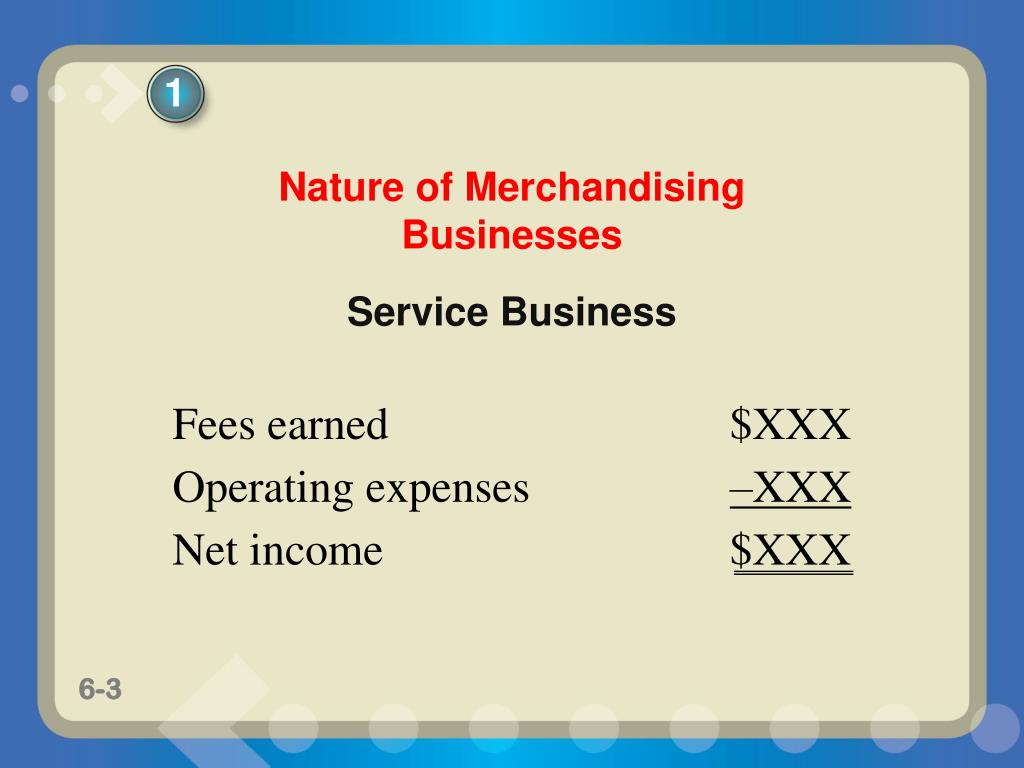 1

Nature of Merchandising Businesses

Service Business

| | |
|---|---|
| Fees earned | \$XXX |
| Operating expenses | –XXX |
| Net income | \$XXX |

6-3